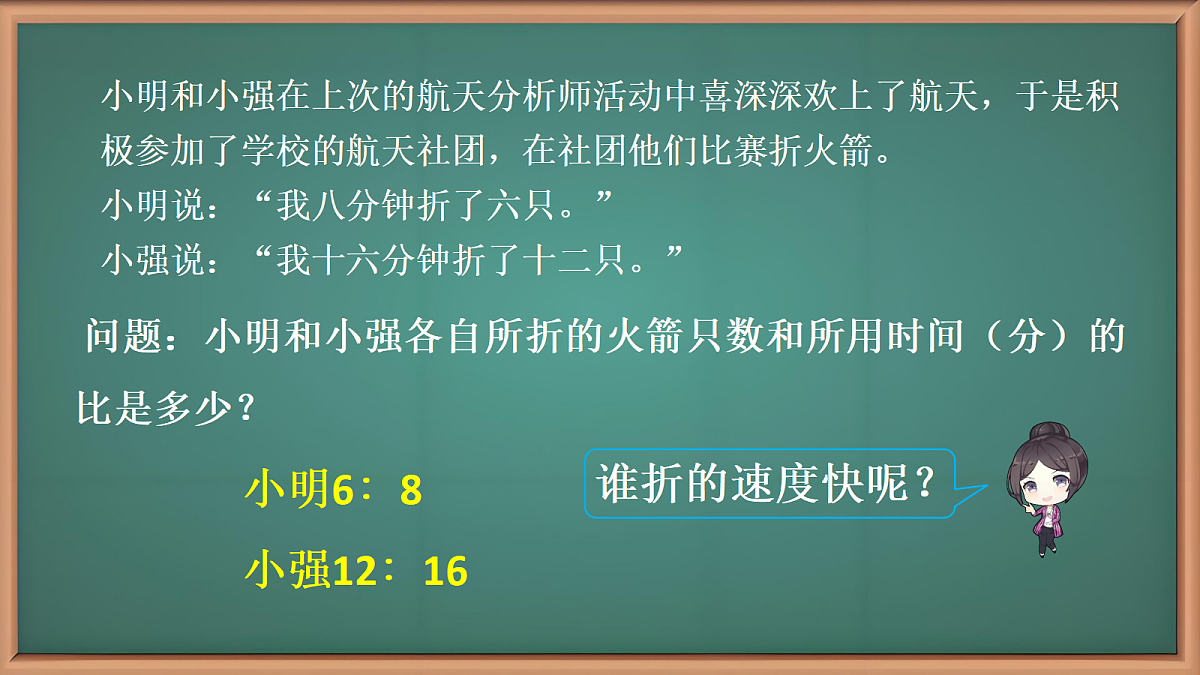 小明和小强在上次的航天分析师活动中喜深深欢上了航天，于是积极参加了学校的航天社团，在社团他们比赛折火箭。
小明说：“我八分钟折了六只。”
小强说：“我十六分钟折了十二只。”

问题：小明和小强各自所折的火箭只数和所用时间（分）的比是多少？

小明6：8

小强12：16

谁折的速度快呢？